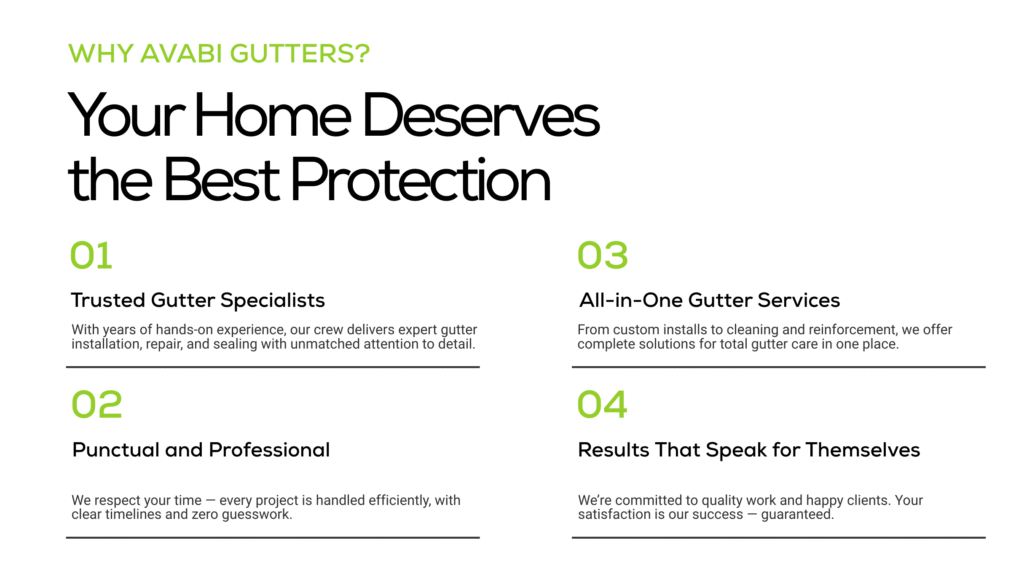 WHY AVABI GUTTERS?

Your Home Deserves the Best Protection

01

Trusted Gutter Specialists

With years of hands-on experience, our crew delivers expert gutter installation, repair, and sealing with unmatched attention to detail.

02

Punctual and Professional

We respect your time — every project is handled efficiently, with clear timelines and zero guesswork.

03

All-in-One Gutter Services

From custom installs to cleaning and reinforcement, we offer complete solutions for total gutter care in one place.

04

Results That Speak for Themselves

We're committed to quality work and happy clients. Your satisfaction is our success — guaranteed.